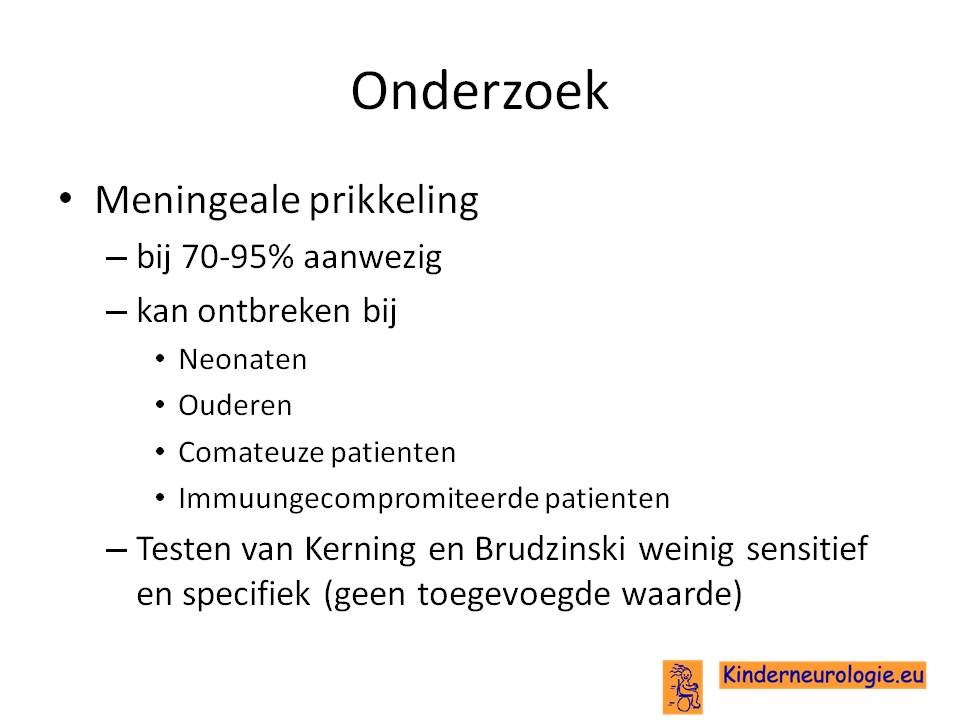 Onderzoek

• Meningeale prikkeling
– bij 70-95% aanwezig
– kan ontbreken bij
• Neonaten
• Ouderen
• Comateuze patienten
• Immuungecompromiteerde patienten
– Testen van Kerning en Brudzinski weinig sensitief en specifiek (geen toegevoegde waarde)

Kinderneurologie.eu